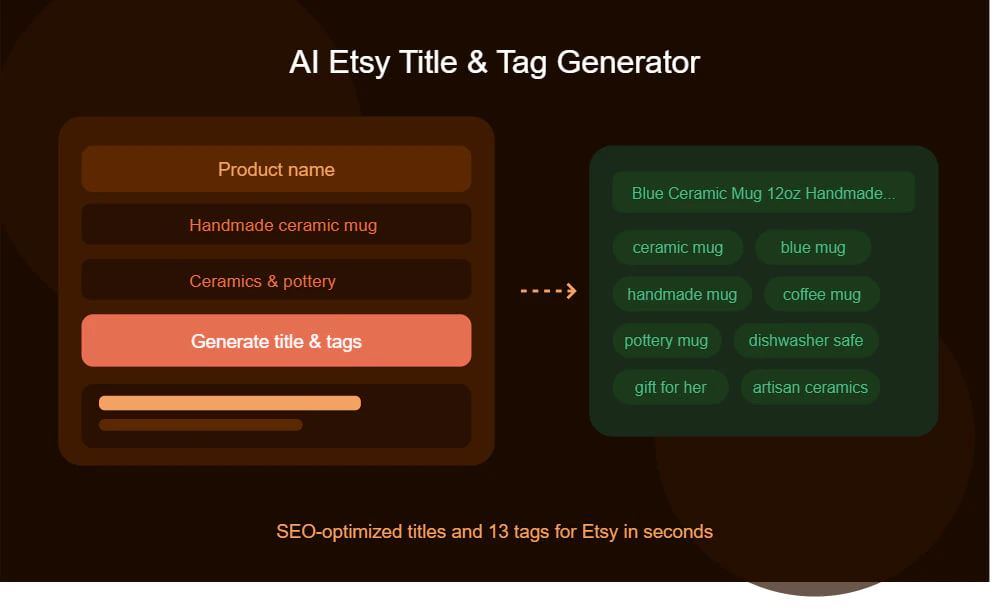 AI Etsy Title & Tag Generator

Product name

Handmade ceramic mug

Ceramics & pottery

Generate title & tags

Blue Ceramic Mug 12oz Handmade...

ceramic mug

blue mug

handmade mug

coffee mug

pottery mug

dishwasher safe

gift for her

artisan ceramics

SEO-optimized titles and 13 tags for Etsy in seconds